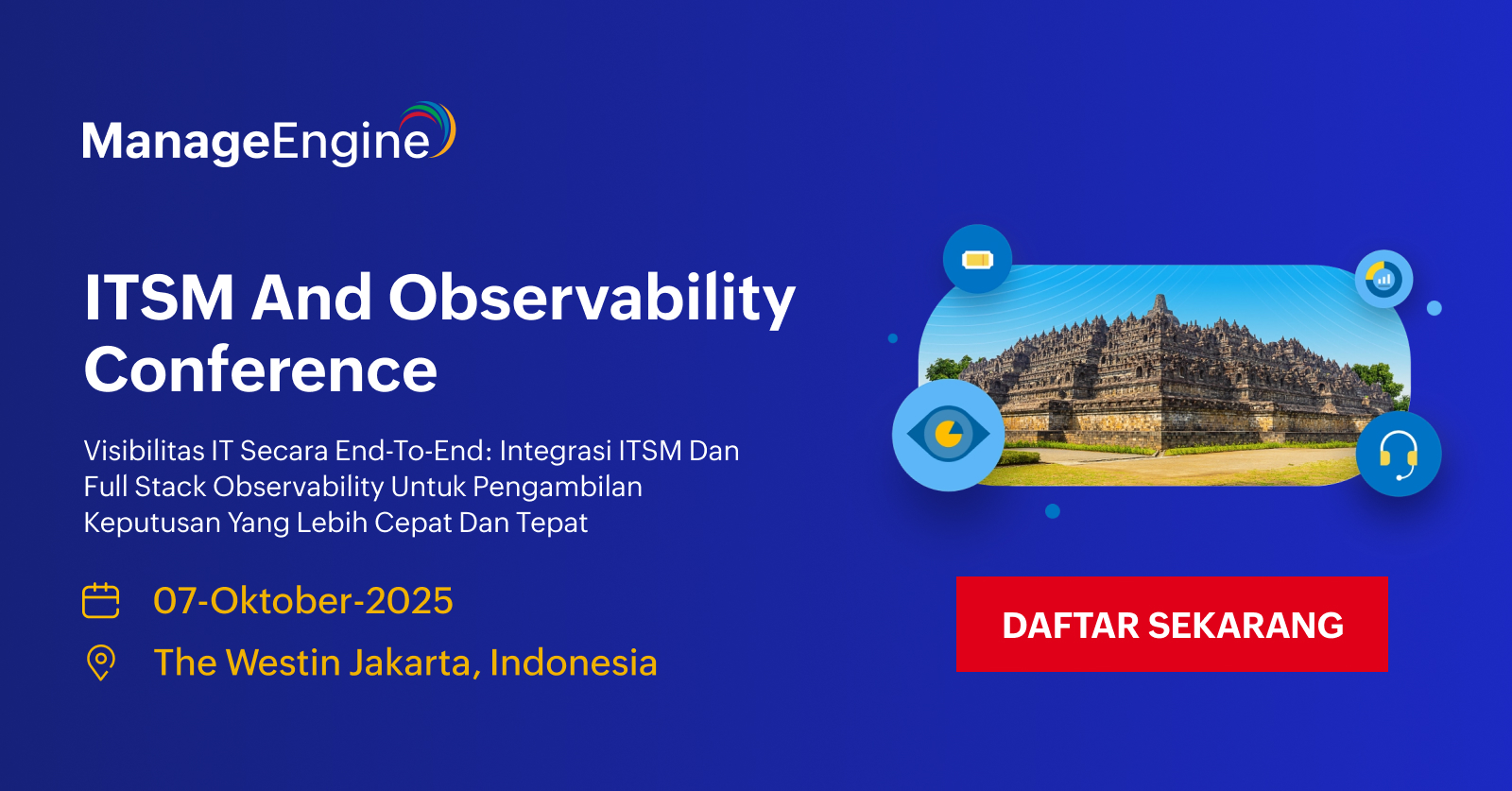 ManageEngine

ITSM And Observability Conference

Visibilitas IT Secara End-To-End: Integrasi ITSM Dan Full Stack Observability Untuk Pengambilan Keputusan Yang Lebih Cepat Dan Tepat

07-Oktober-2025

The Westin Jakarta, Indonesia

DAFTAR SEKARANG